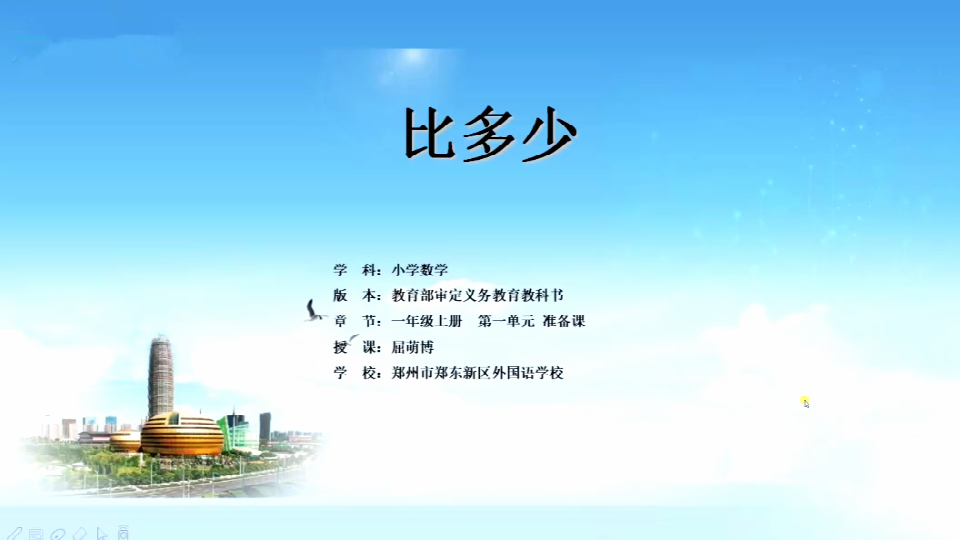 比多少

学　科：小学数学
版　本：教育部审定义务教育教科书
章　节：一年级上册　第一单元　准备课
授　课：屈萌博
学　校：郑州市郑东新区外国语学校